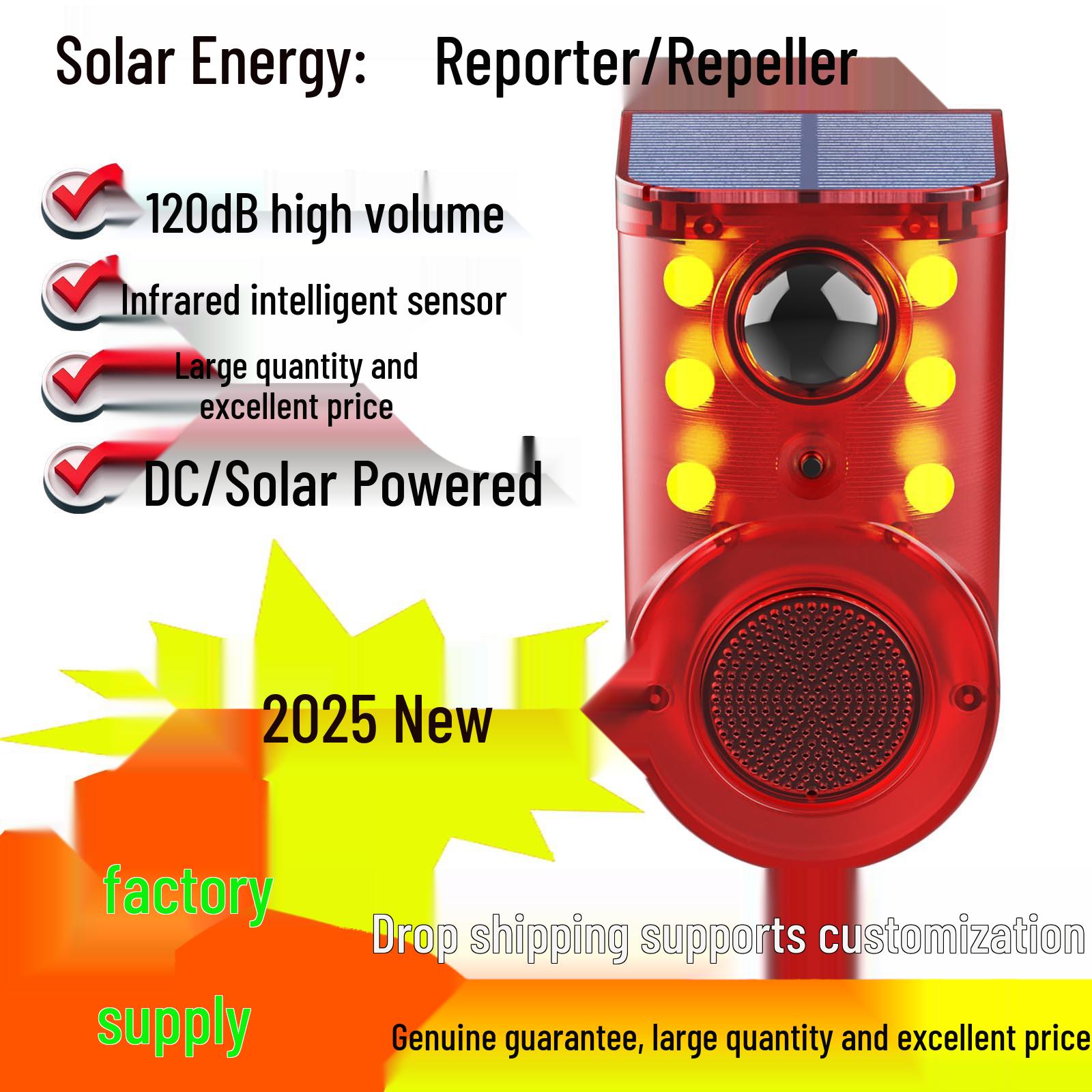 Solar Energy: Reporter/Repeller

120dB high volume

Infrared intelligent sensor

Large quantity and excellent price

DC/Solar Powered

2025 New

factory supply

Drop shipping supports customization

Genuine guarantee, large quantity and excellent price